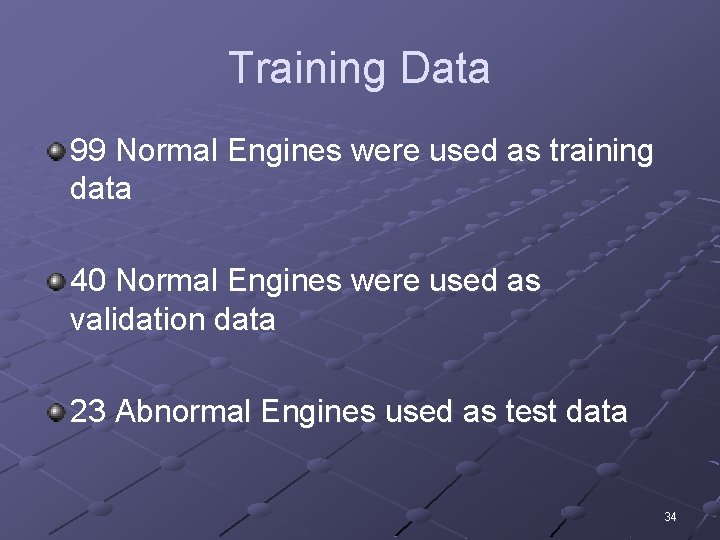 Training Data

99 Normal Engines were used as training data

40 Normal Engines were used as validation data

23 Abnormal Engines used as test data

34